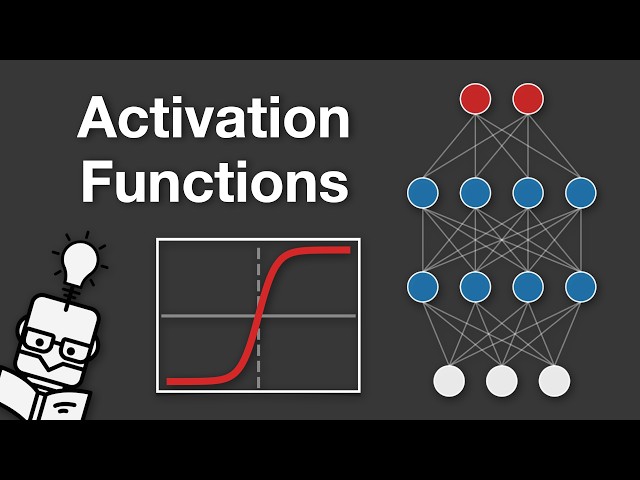 Activation Functions